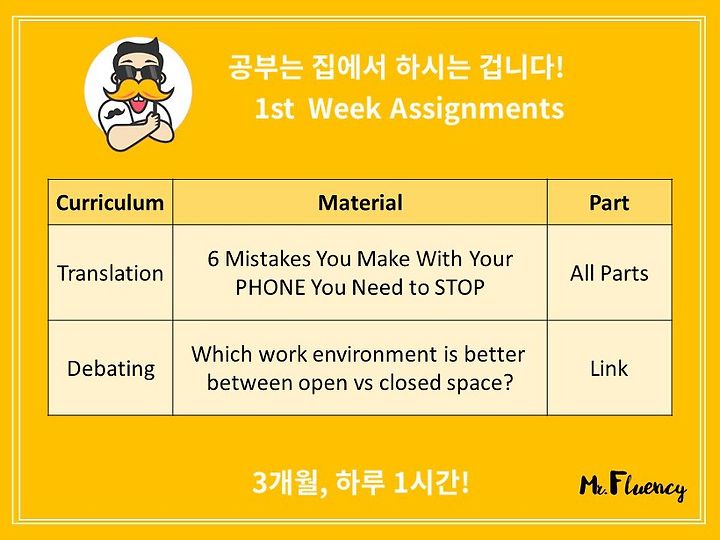 공부는 집에서 하시는 겁니다!
1st Week Assignments

| Curriculum | Material | Part |
|---|---|---|
| Translation | 6 Mistakes You Make With Your PHONE You Need to STOP | All Parts |
| Debating | Which work environment is better between open vs closed space? | Link |

3개월, 하루 1시간!

Mr. Fluency